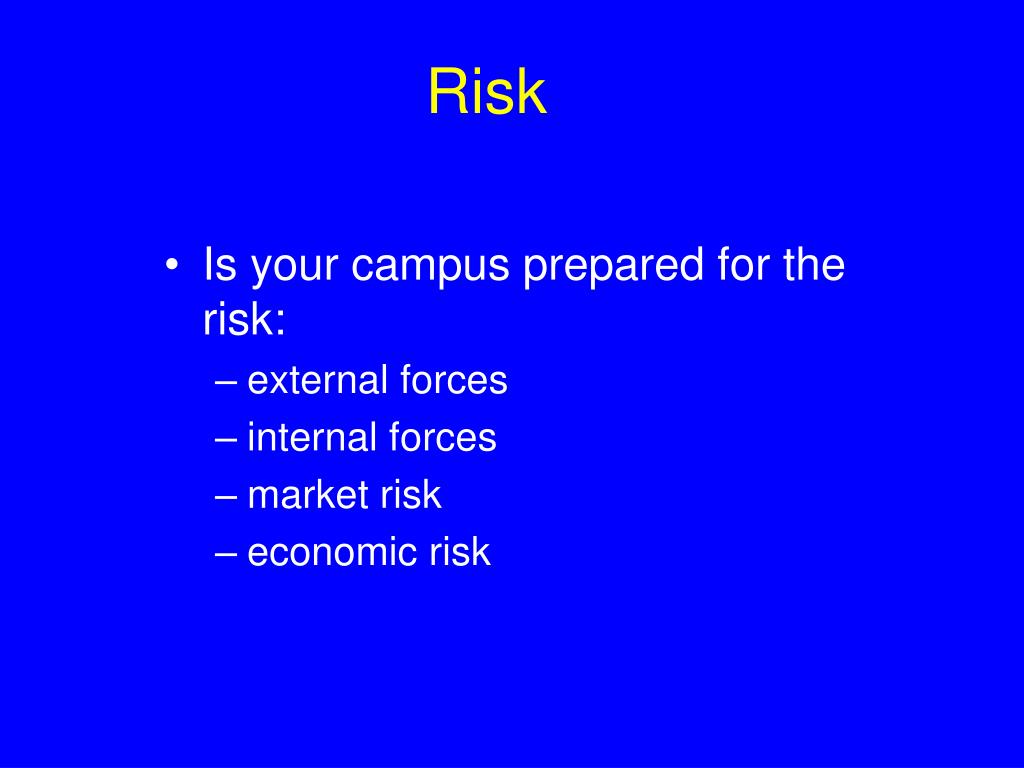 Risk

• Is your campus prepared for the risk:
– external forces
– internal forces
– market risk
– economic risk